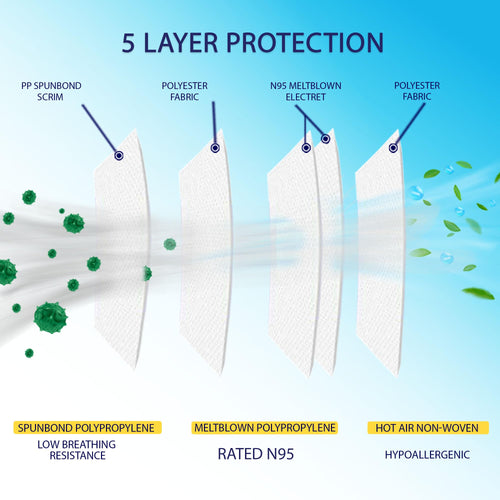 5 LAYER PROTECTION

PP SPUNBOND SCRIM

POLYESTER FABRIC

N95 MELTBLOWN ELECTRET

POLYESTER FABRIC

SPUNBOND POLYPROPYLENE

LOW BREATHING RESISTANCE

MELTBLOWN POLYPROPYLENE

RATED N95

HOT AIR NON-WOVEN

HYPOALLERGENIC